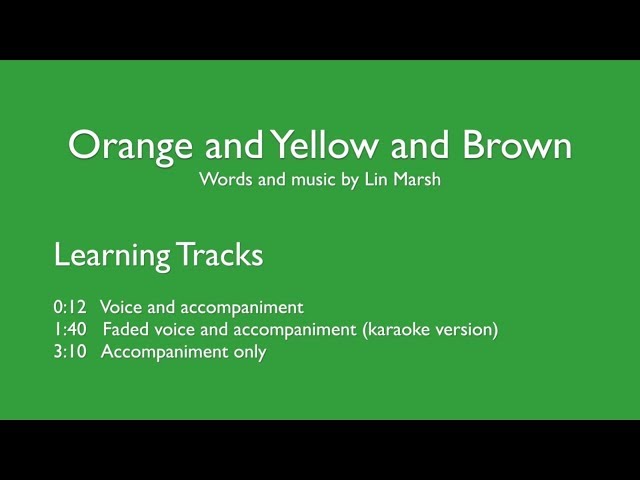 Orange and Yellow and Brown
Words and music by Lin Marsh

Learning Tracks

0:12 Voice and accompaniment
1:40 Faded voice and accompaniment (karaoke version)
3:10 Accompaniment only